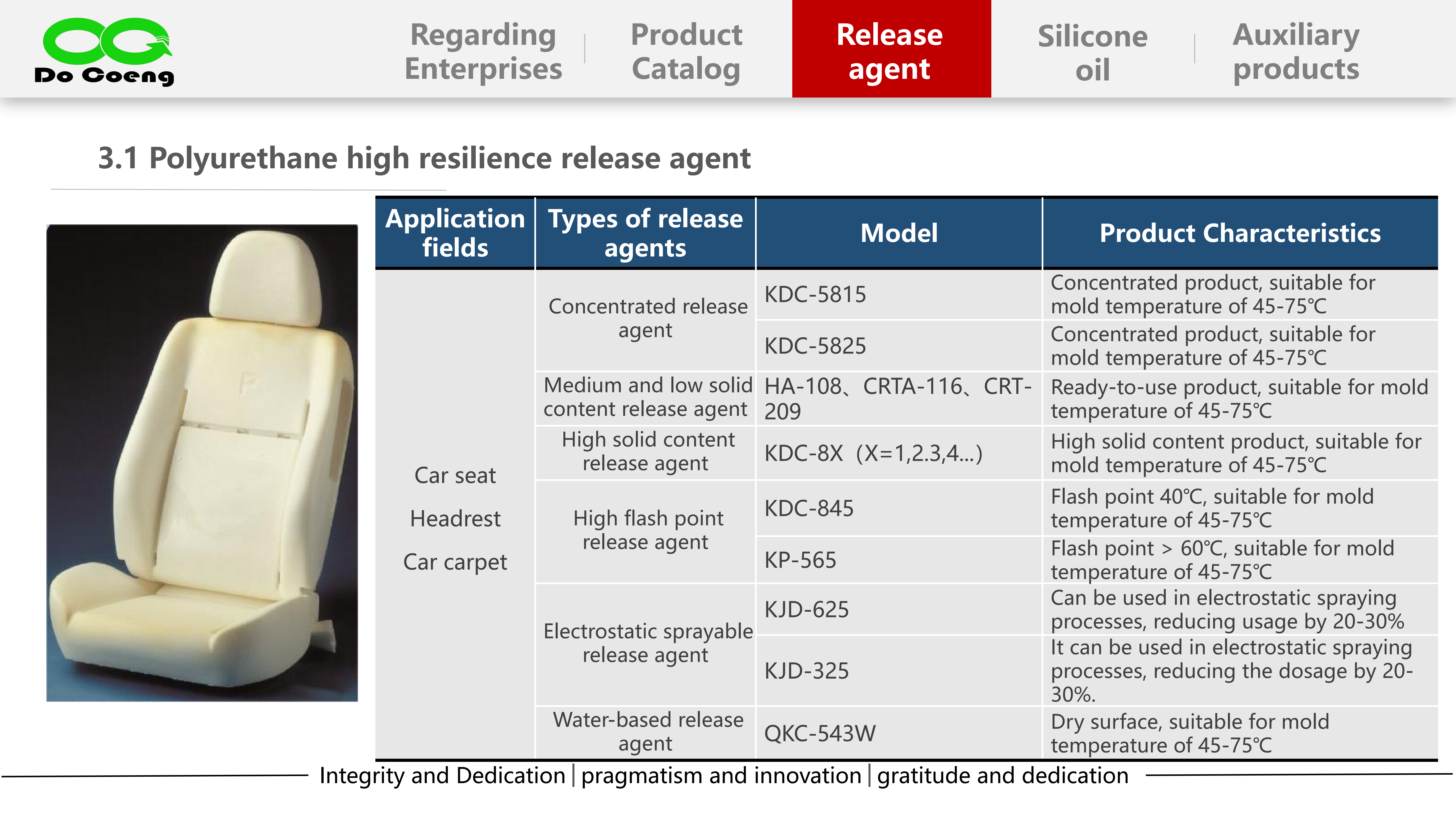 Do Coeng

Regarding Enterprises | Product Catalog | Release agent | Silicone oil | Auxiliary products

3.1 Polyurethane high resilience release agent

| Application fields | Types of release agents | Model | Product Characteristics |
|---|---|---|---|
| Car seat Headrest Car carpet | Concentrated release agent | KDC-5815 | Concentrated product, suitable for mold temperature of 45-75℃ |
| | | KDC-5825 | Concentrated product, suitable for mold temperature of 45-75℃ |
| | Medium and low solid content release agent | HA-108、CRTA-116、CRT-209 | Ready-to-use product, suitable for mold temperature of 45-75℃ |
| | High solid content release agent | KDC-8X（X=1,2.3,4...） | High solid content product, suitable for mold temperature of 45-75℃ |
| | High flash point release agent | KDC-845 | Flash point 40℃, suitable for mold temperature of 45-75℃ |
| | | KP-565 | Flash point ＞ 60℃, suitable for mold temperature of 45-75℃ |
| | Electrostatic sprayable release agent | KJD-625 | Can be used in electrostatic spraying processes, reducing usage by 20-30% |
| | | KJD-325 | It can be used in electrostatic spraying processes, reducing the dosage by 20-30%. |
| | Water-based release agent | QKC-543W | Dry surface, suitable for mold temperature of 45-75℃ |

Integrity and Dedication | pragmatism and innovation | gratitude and dedication